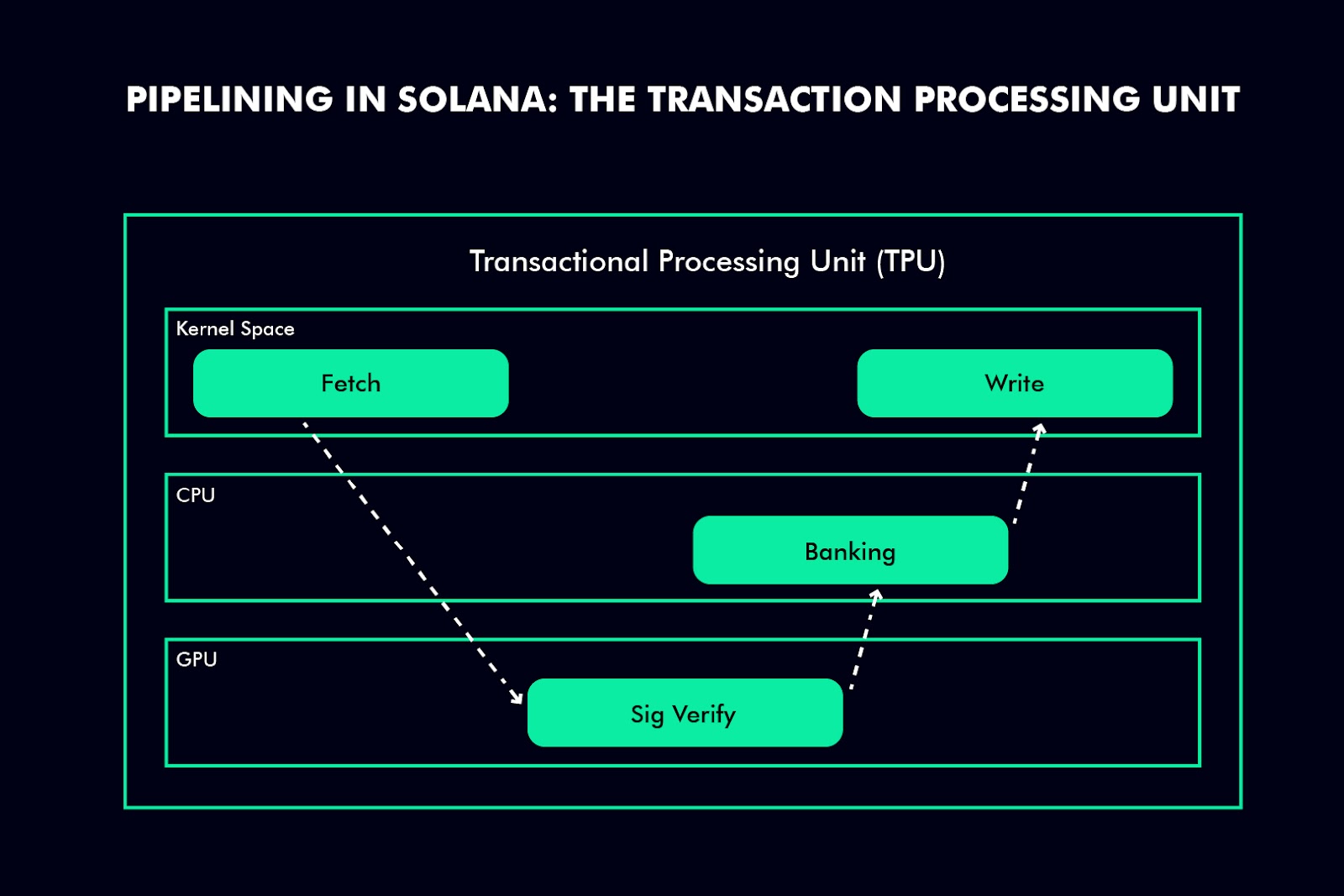 PIPELINING IN SOLANA: THE TRANSACTION PROCESSING UNIT

Transactional Processing Unit (TPU)

Kernel Space

Fetch

Write

CPU

Banking

GPU

Sig Verify